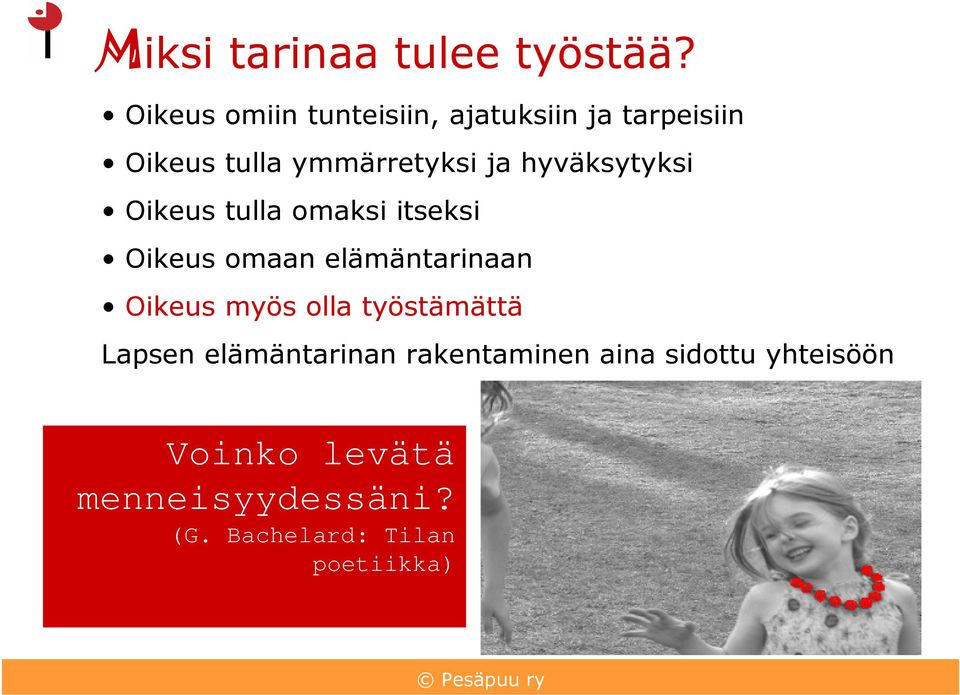 Miksi tarinaa tulee työstää?

• Oikeus omiin tunteisiin, ajatuksiin ja tarpeisiin
• Oikeus tulla ymmärretyksi ja hyväksytyksi
• Oikeus tulla omaksi itseksi
• Oikeus omaan elämäntarinaan
• Oikeus myös olla työstämättä

Lapsen elämäntarinan rakentaminen aina sidottu yhteisöön

Voinko levätä menneisyydessäni?
(G. Bachelard: Tilan poetiikka)

© Pesäpuu ry